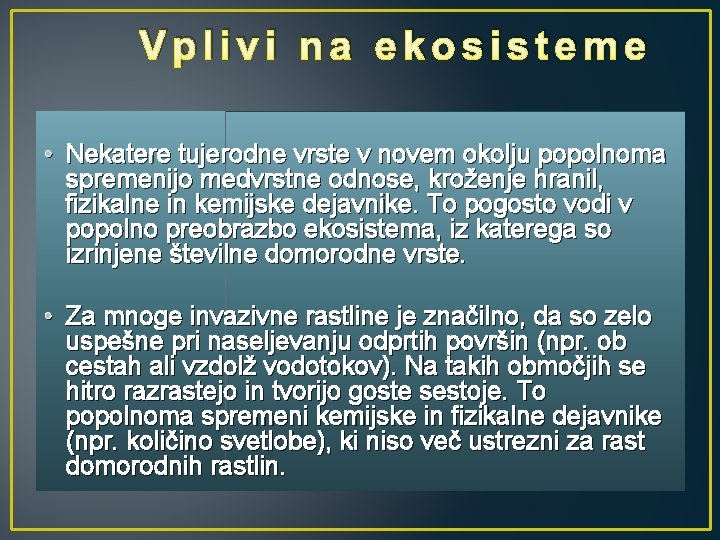 Vplivi na ekosisteme

• Nekatere tujerodne vrste v novem okolju popolnoma spremenijo medvrstne odnose, kroženje hranil, fizikalne in kemijske dejavnike. To pogosto vodi v popolno preobrazbo ekosistema, iz katerega so izrinjene številne domorodne vrste.

• Za mnoge invazivne rastline je značilno, da so zelo uspešne pri naseljevanju odprtih površin (npr. ob cestah ali vzdolž vodotokov). Na takih območjih se hitro razrastejo in tvorijo goste sestoje. To popolnoma spremeni kemijske in fizikalne dejavnike (npr. količino svetlobe), ki niso več ustrezni za rast domorodnih rastlin.